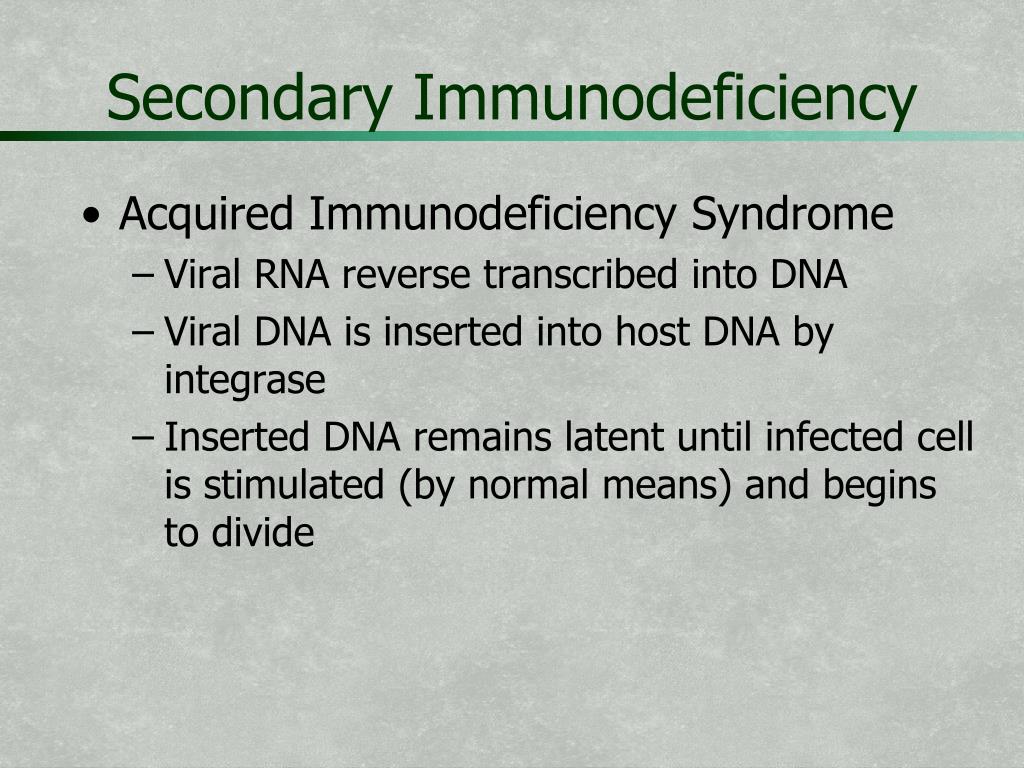 Secondary Immunodeficiency

• Acquired Immunodeficiency Syndrome
– Viral RNA reverse transcribed into DNA
– Viral DNA is inserted into host DNA by integrase
– Inserted DNA remains latent until infected cell is stimulated (by normal means) and begins to divide